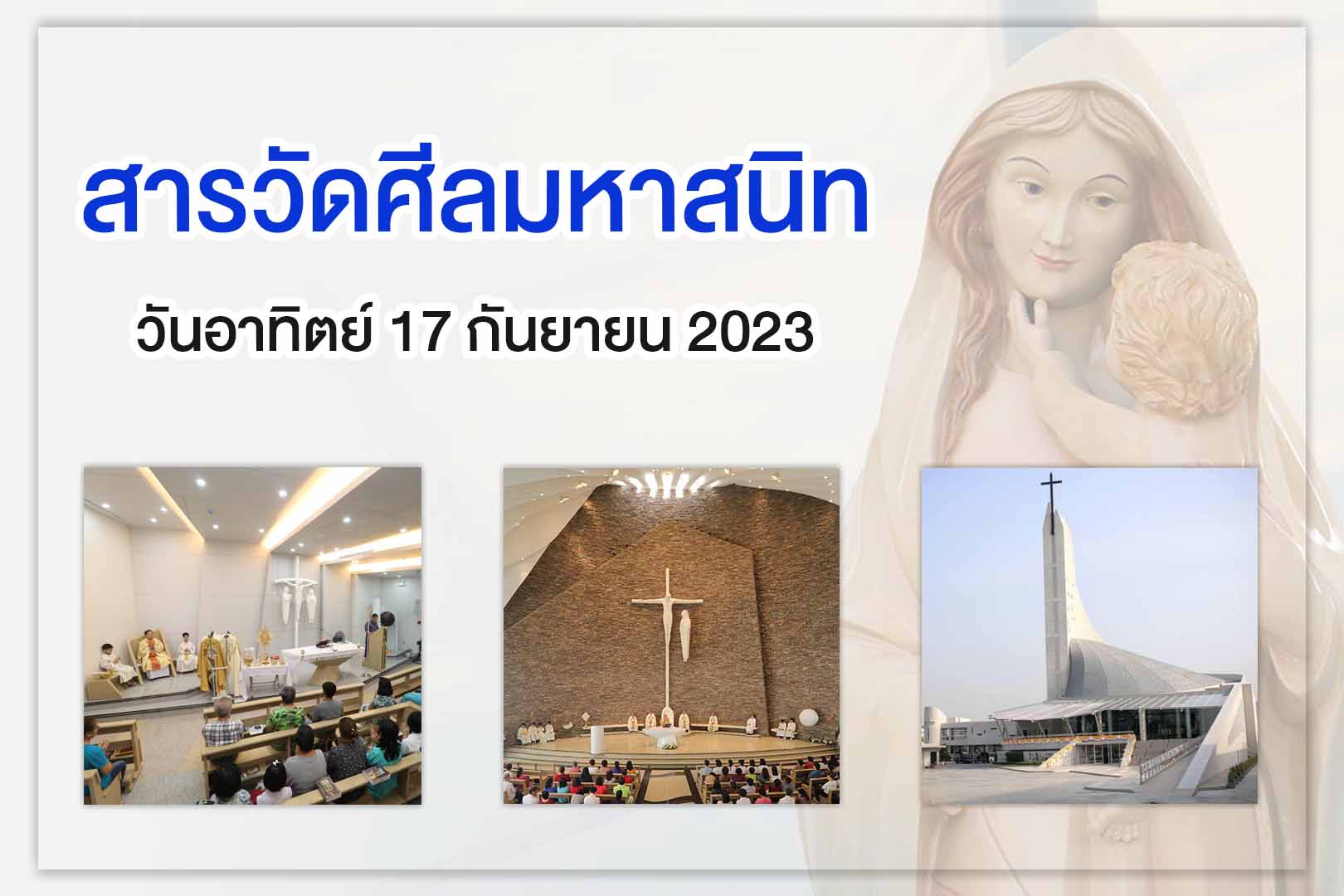 สารวัดศีลมหาสนิท

วันอาทิตย์ 17 กันยายน 2023